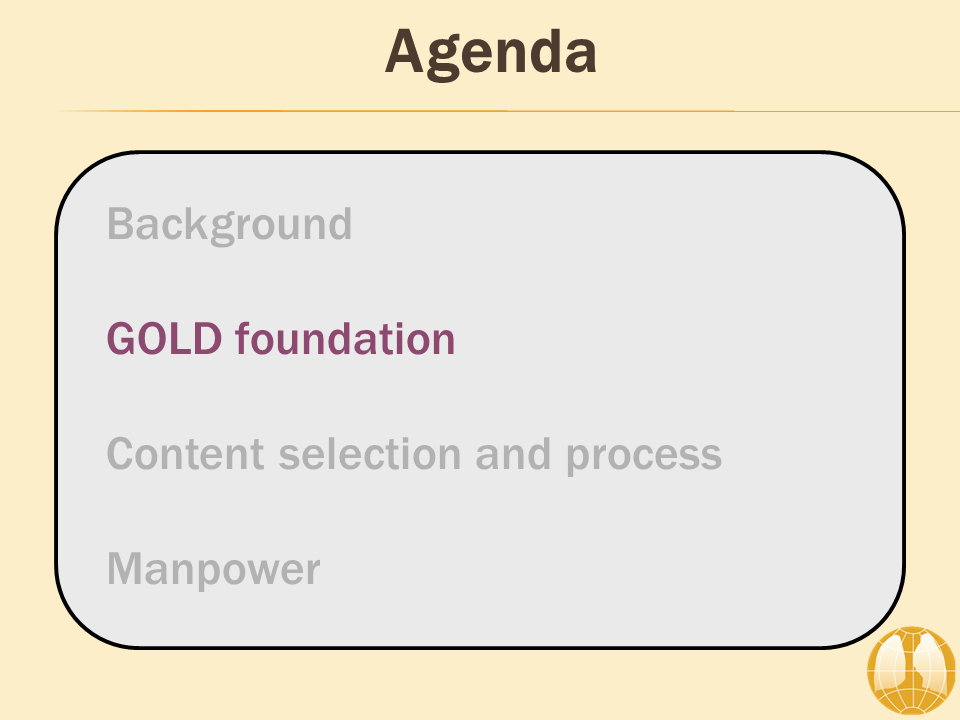 Agenda

Background

GOLD foundation

Content selection and process

Manpower